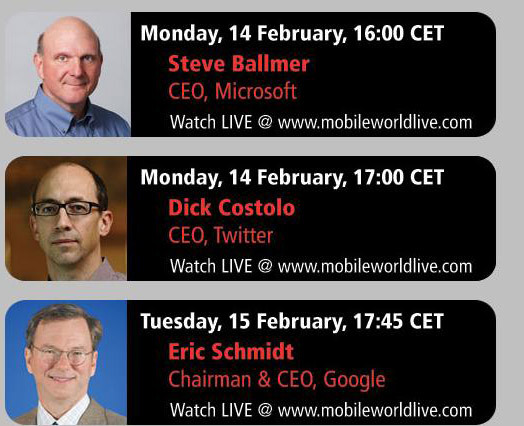 Monday, 14 February, 16:00 CET
Steve Ballmer
CEO, Microsoft
Watch LIVE @ www.mobileworldlive.com

Monday, 14 February, 17:00 CET
Dick Costolo
CEO, Twitter
Watch LIVE @ www.mobileworldlive.com

Tuesday, 15 February, 17:45 CET
Eric Schmidt
Chairman & CEO, Google
Watch LIVE @ www.mobileworldlive.com